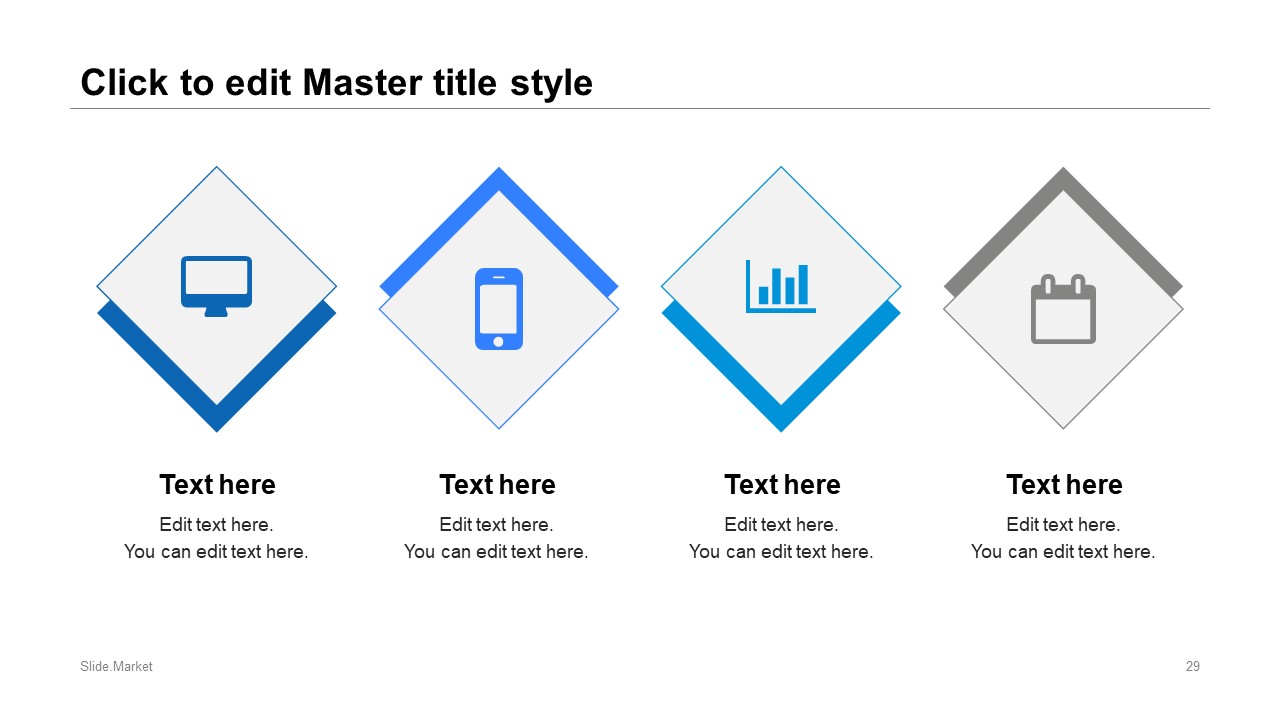 Click to edit Master title style

Text here
Edit text here.
You can edit text here.

Text here
Edit text here.
You can edit text here.

Text here
Edit text here.
You can edit text here.

Text here
Edit text here.
You can edit text here.

Slide.Market

29